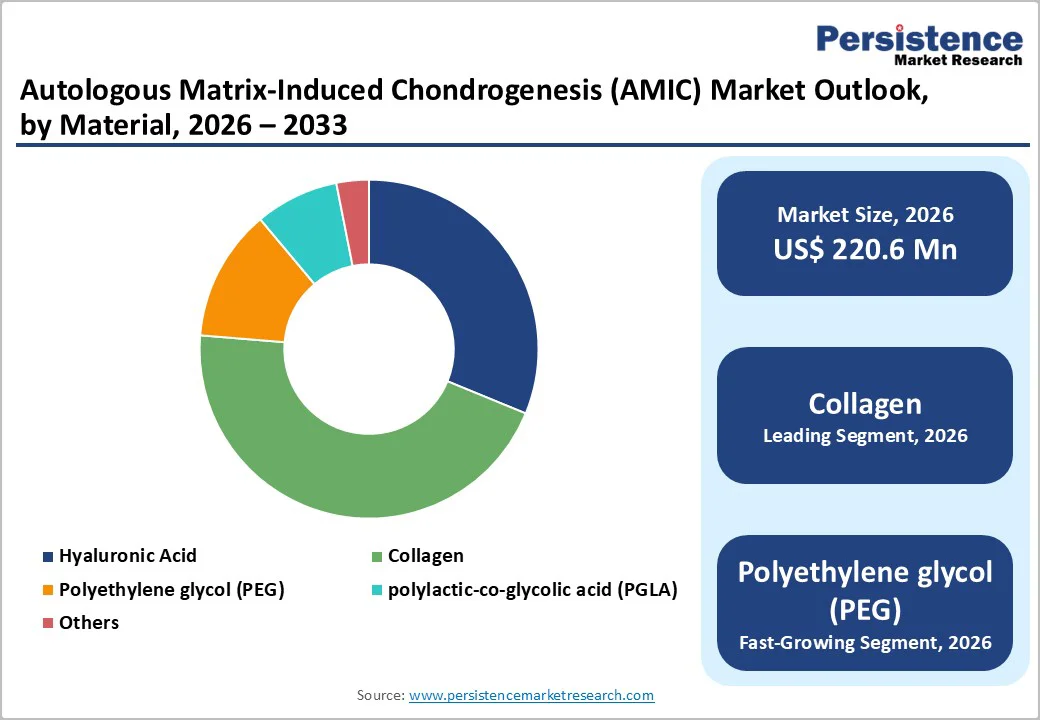 Persistence
Market Research

Autologous Matrix-Induced Chondrogenesis (AMIC) Market Outlook, by Material, 2026 – 2033

Hyaluronic Acid
Collagen
Polyethylene glycol (PEG)
polylactic-co-glycolic acid (PGLA)
Others

Market Size, 2026
US$ 220.6 Mn

Collagen
Leading Segment, 2026

Polyethylene glycol (PEG)
Fast-Growing Segment, 2026

Source: www.persistencemarketresearch.com